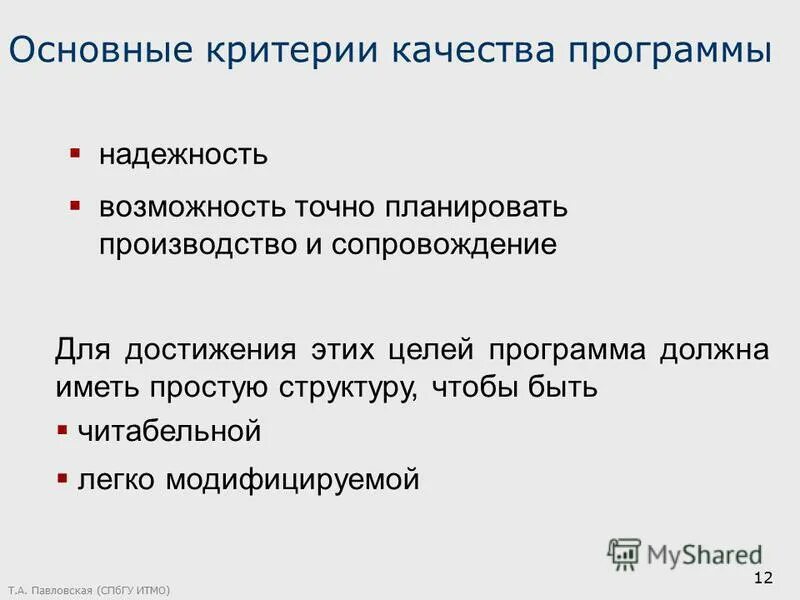 Основные критерии качества программы

▪ надежность

▪ возможность точно планировать производство и сопровождение

Для достижения этих целей программа должна иметь простую структуру, чтобы быть

▪ читабельной

▪ легко модифицируемой

MyShared

Т.А. Павловская (СПбГУ ИТМО)

12